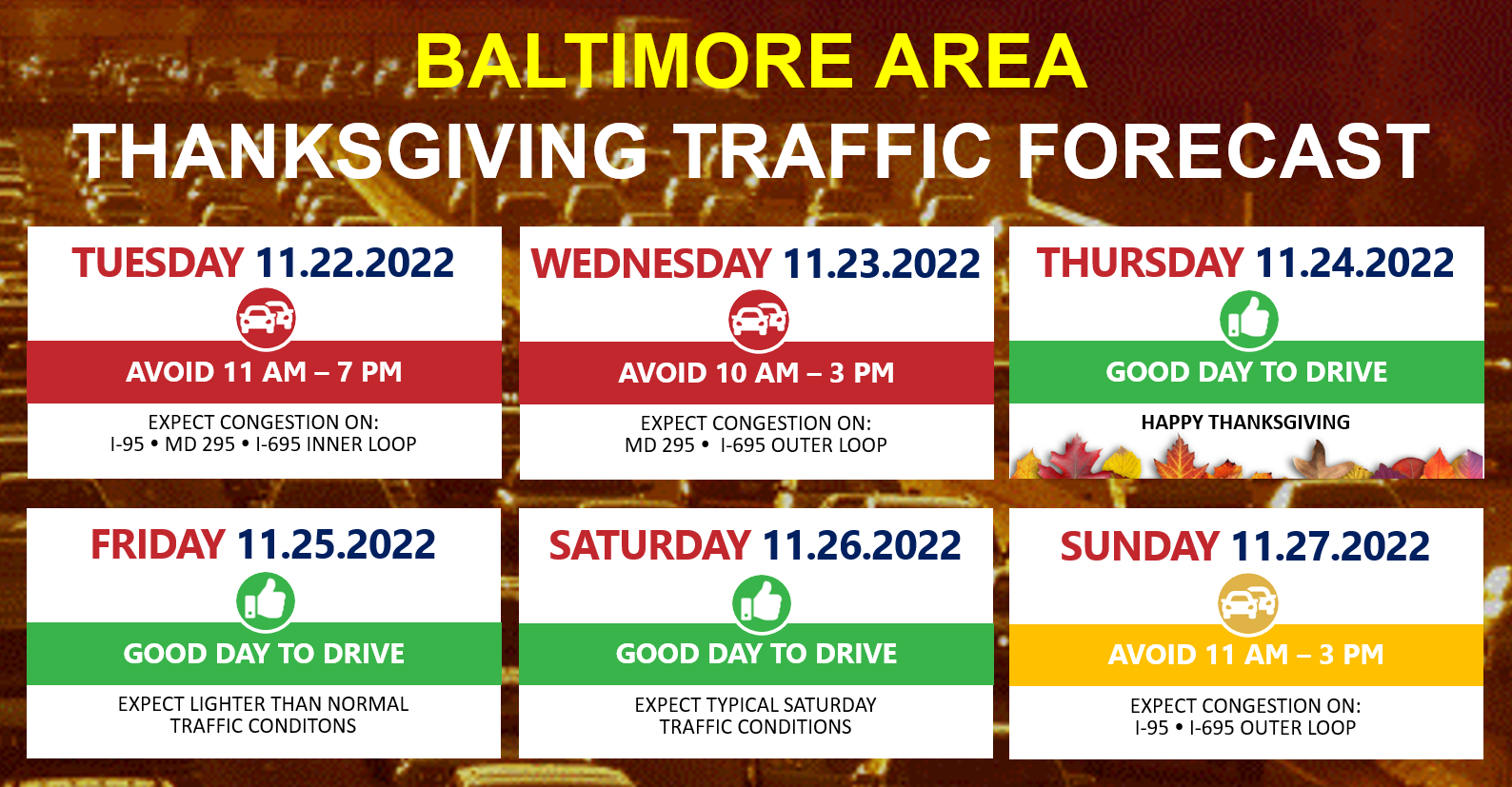 BALTIMORE AREA
THANKSGIVING TRAFFIC FORECAST

TUESDAY 11.22.2022
AVOID 11 AM – 7 PM
EXPECT CONGESTION ON:
I-95 • MD 295 • I-695 INNER LOOP

WEDNESDAY 11.23.2022
AVOID 10 AM – 3 PM
EXPECT CONGESTION ON:
MD 295 • I-695 OUTER LOOP

THURSDAY 11.24.2022
GOOD DAY TO DRIVE
HAPPY THANKSGIVING

FRIDAY 11.25.2022
GOOD DAY TO DRIVE
EXPECT LIGHTER THAN NORMAL TRAFFIC CONDITONS

SATURDAY 11.26.2022
GOOD DAY TO DRIVE
EXPECT TYPICAL SATURDAY TRAFFIC CONDITIONS

SUNDAY 11.27.2022
AVOID 11 AM – 3 PM
EXPECT CONGESTION ON:
I-95 • I-695 OUTER LOOP